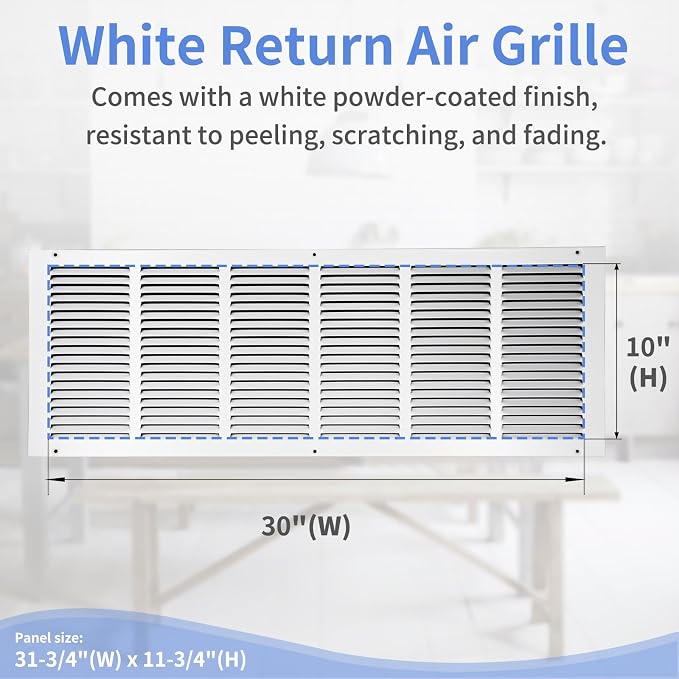 White Return Air Grille

Comes with a white powder-coated finish, resistant to peeling, scratching, and fading.

10"
(H)

30"(W)

Panel size:
31-3/4"(W) x 11-3/4"(H)